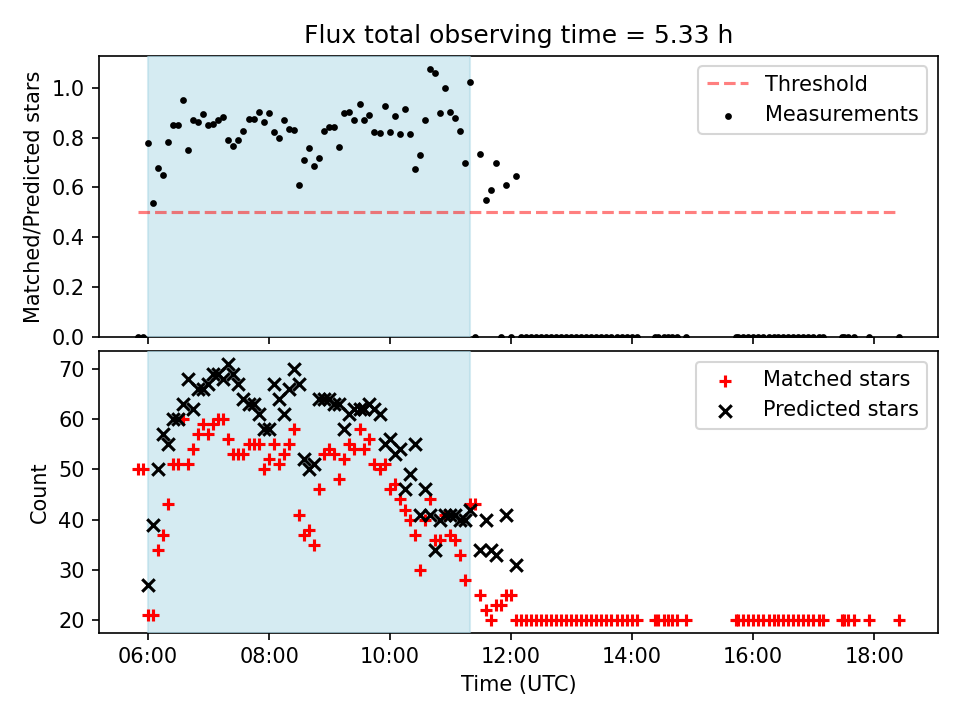 Flux total observing time = 5.33 h

Matched/Predicted stars

1.0
0.8
0.6
0.4
0.2
0.0

Threshold
Measurements

Count

70
60
50
40
30
20

Matched stars
Predicted stars

06:00
08:00
10:00
12:00
14:00
16:00
18:00

Time (UTC)